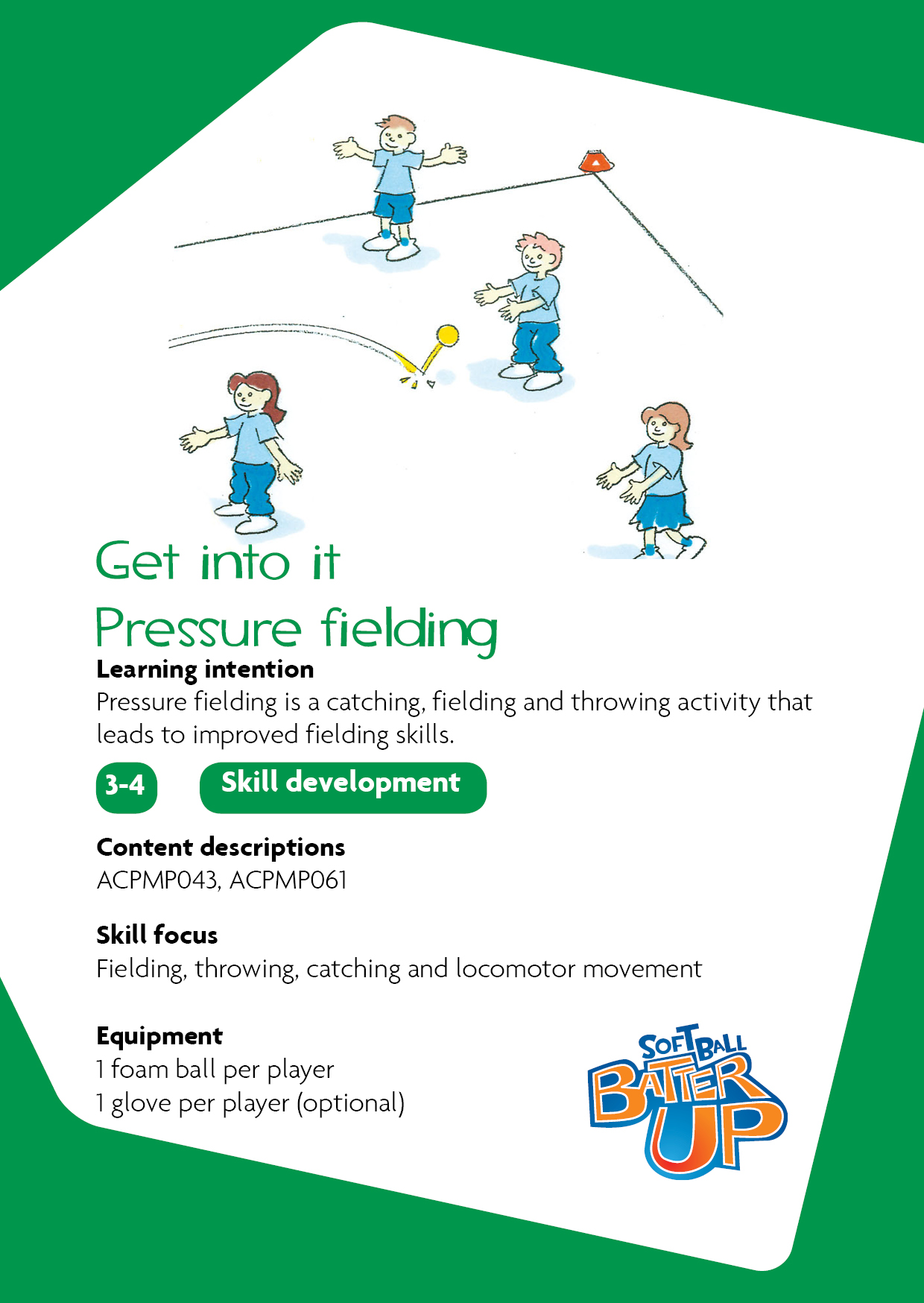 Get into it

Pressure fielding

Learning intention
Pressure fielding is a catching, fielding and throwing activity that leads to improved fielding skills.

3-4

Skill development

Content descriptions
ACPMP043, ACPMP061

Skill focus
Fielding, throwing, catching and locomotor movement

Equipment
1 foam ball per player
1 glove per player (optional)

SOFTBALL BATTER UP